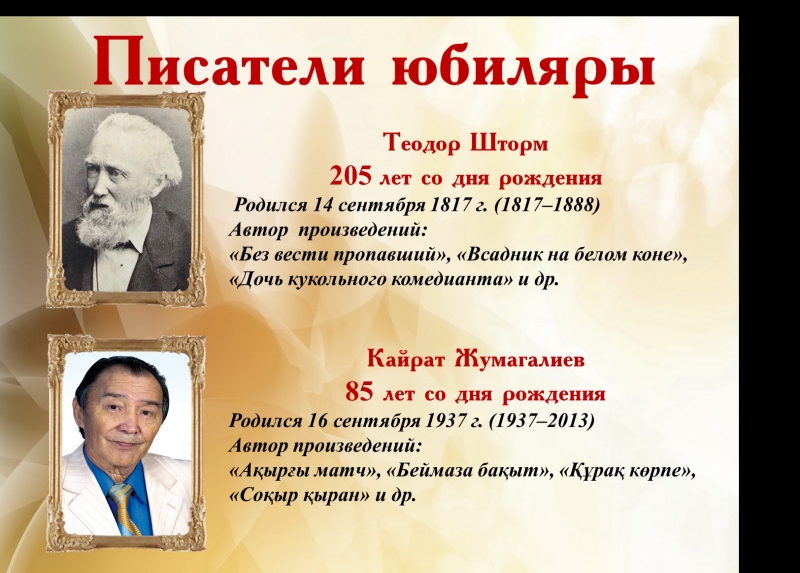 Писатели юбиляры

Теодор Шторм
205 лет со дня рождения
Родился 14 сентября 1817 г. (1817–1888)
Автор произведений:
«Без вести пропавший», «Всадник на белом коне», «Дочь кукольного комедианта» и др.

Кайрат Жумагалиев
85 лет со дня рождения
Родился 16 сентября 1937 г. (1937–2013)
Автор произведений:
«Ақырғы матч», «Беймаза бақыт», «Құрақ көрпе», «Соқыр қыран» и др.